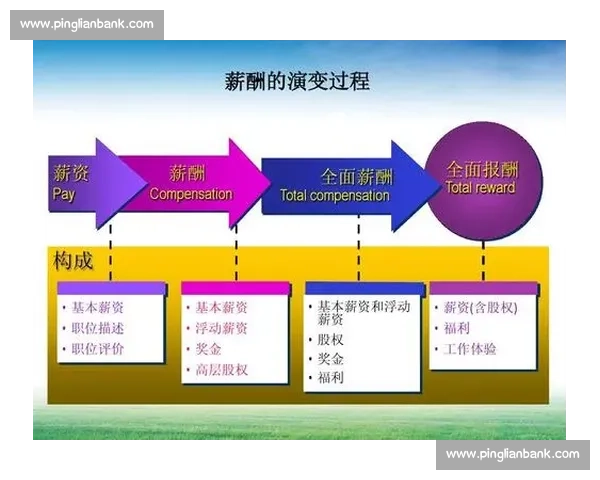 www.pinglianbank.com

薪酬的演变过程

薪资
Pay

薪酬
Compensation

全面薪酬
Total compensation

全面报酬
Total reward

构成

• 基本薪资
• 职位描述
• 职位评价

• 基本薪资
• 浮动薪资
• 奖金
• 高层股权

• 基本薪资和浮动薪资
• 股权
• 奖金
• 福利

• 薪资(含股权)
• 福利
• 工作体验

www.pinglianbank.com